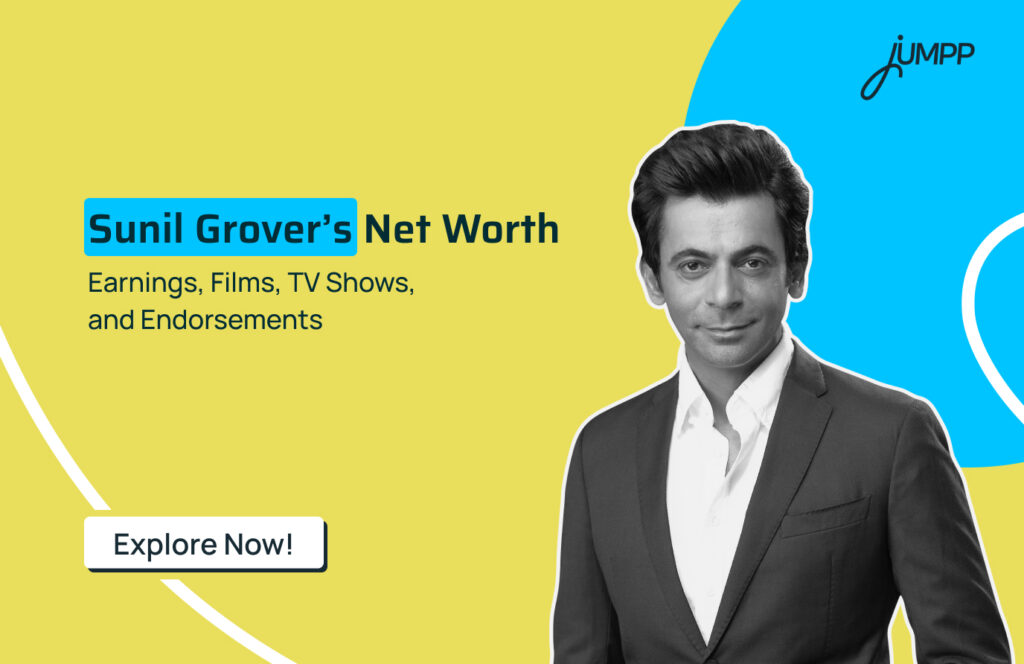 JUMPP

Sunil Grover's Net Worth

Earnings, Films, TV Shows, and Endorsements

Explore Now!